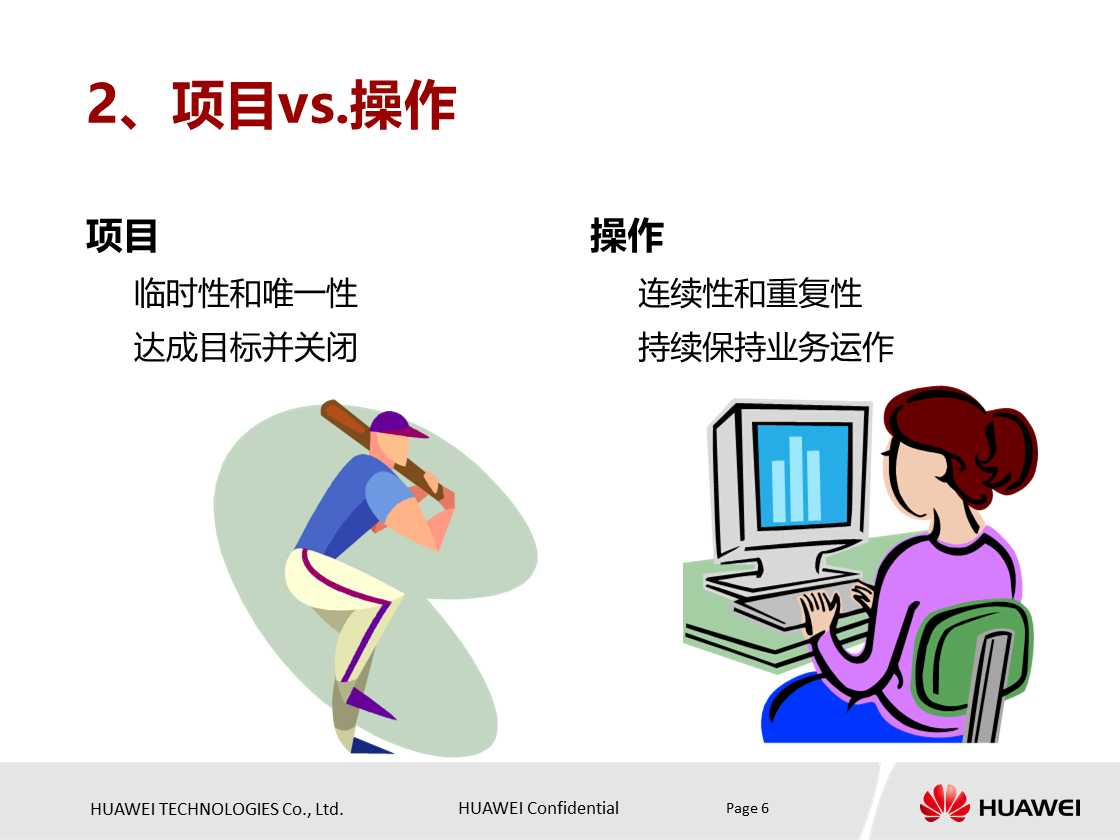 2、项目vs.操作

项目

临时性和唯一性

达成目标并关闭

操作

连续性和重复性

持续保持业务运作

HUAWEI TECHNOLOGIES Co., Ltd.

HUAWEI Confidential

Page 6

HUAWEI